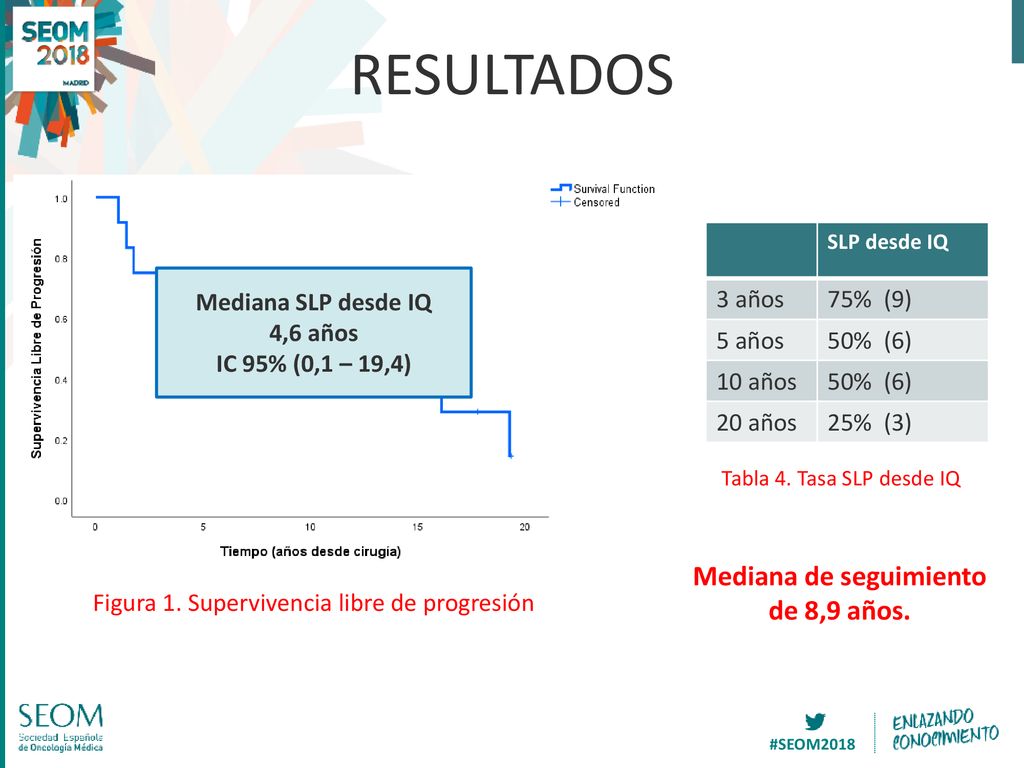 SEOM 2018 MADRID

RESULTADOS

Survival Function
Censored

Supervivencia Libre de Progresión

1.0
0.8
0.6
0.4
0.2
0.0

Mediana SLP desde IQ
4,6 años
IC 95% (0,1 – 19,4)

0 5 10 15 20

Tiempo (años desde cirugía)

Figura 1. Supervivencia libre de progresión

| | SLP desde IQ |
|---|---|
| 3 años | 75% (9) |
| 5 años | 50% (6) |
| 10 años | 50% (6) |
| 20 años | 25% (3) |

Tabla 4. Tasa SLP desde IQ

Mediana de seguimiento de 8,9 años.

SEOM
Sociedad Española de Oncología Médica

#SEOM2018

ENLAZANDO CONOCIMIENTO